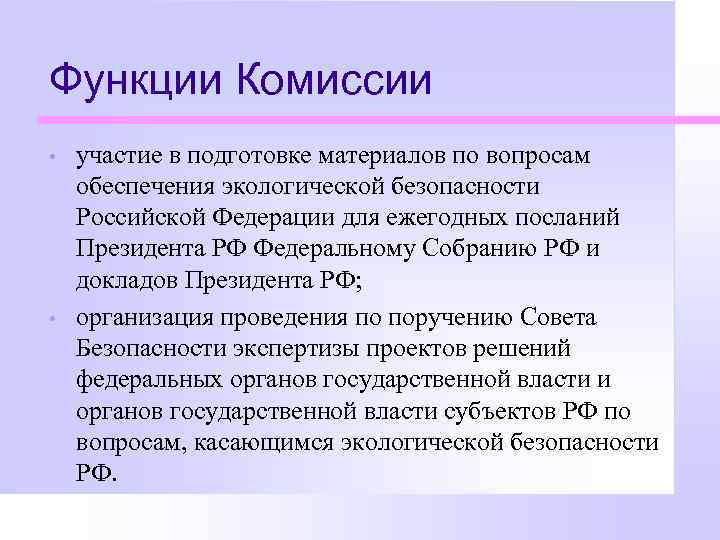 Функции Комиссии

• участие в подготовке материалов по вопросам обеспечения экологической безопасности Российской Федерации для ежегодных посланий Президента РФ Федеральному Собранию РФ и докладов Президента РФ;

• организация проведения по поручению Совета Безопасности экспертизы проектов решений федеральных органов государственной власти и органов государственной власти субъектов РФ по вопросам, касающимся экологической безопасности РФ.